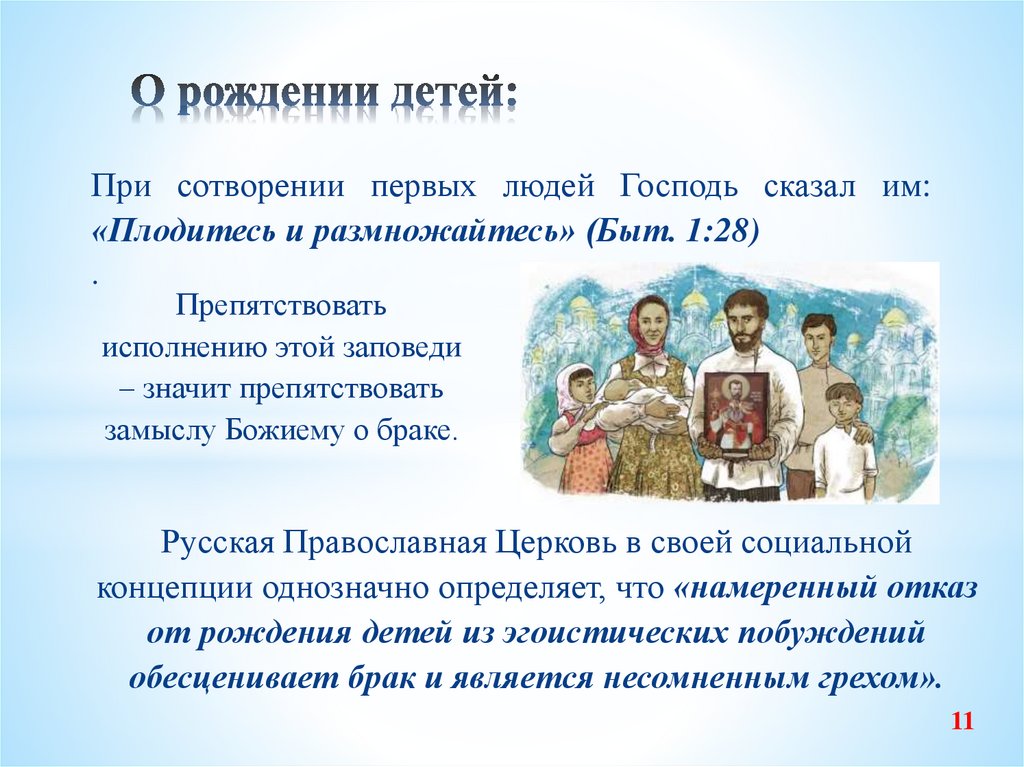 О рождении детей:

При сотворении первых людей Господь сказал им: «Плодитесь и размножайтесь» (Быт. 1:28)
.

Препятствовать исполнению этой заповеди – значит препятствовать замыслу Божиему о браке.

Русская Православная Церковь в своей социальной концепции однозначно определяет, что «намеренный отказ от рождения детей из эгоистических побуждений обесценивает брак и является несомненным грехом».

11